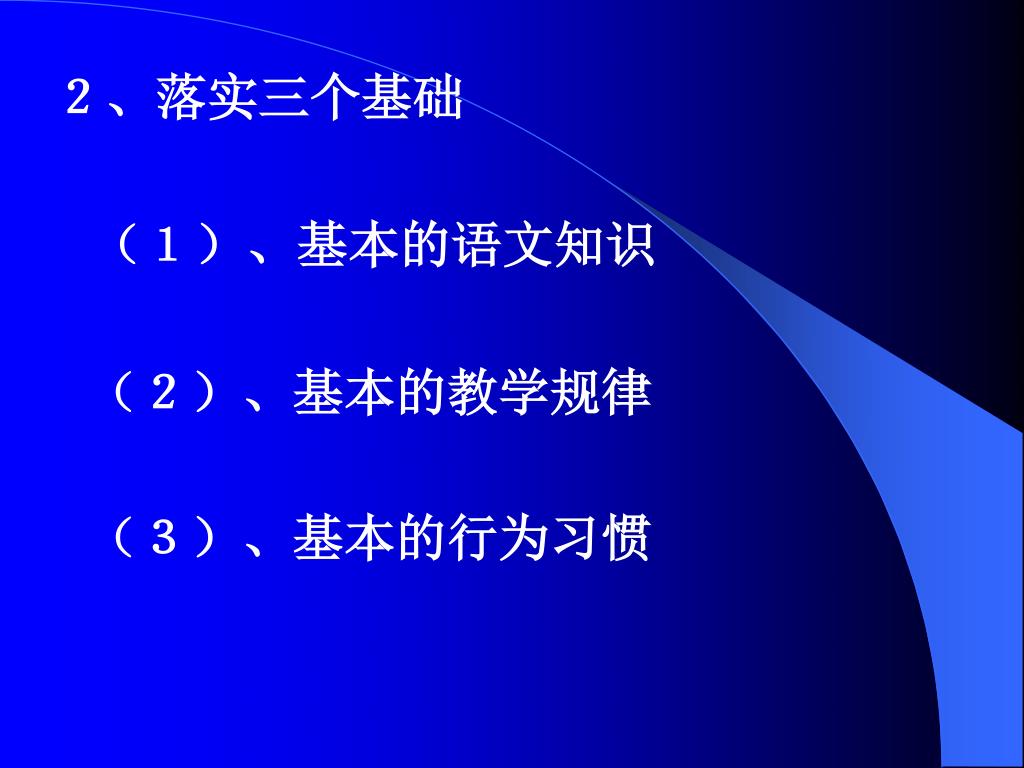 2、落实三个基础

（1）、基本的语文知识

（2）、基本的教学规律

（3）、基本的行为习惯